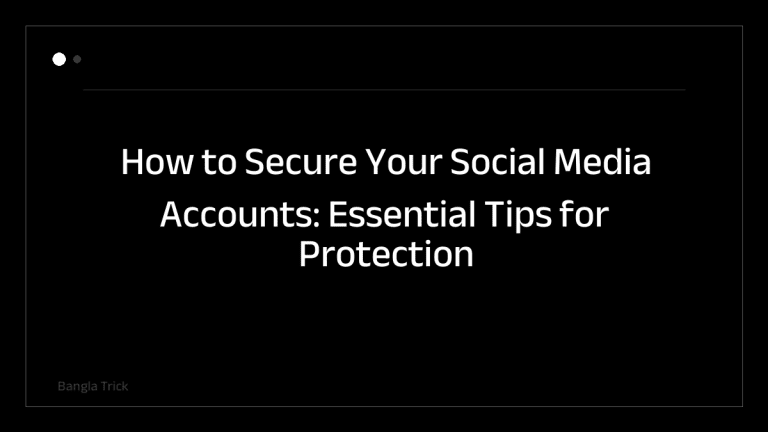 How to Secure Your Social Media Accounts: Essential Tips for Protection

Bangla Trick